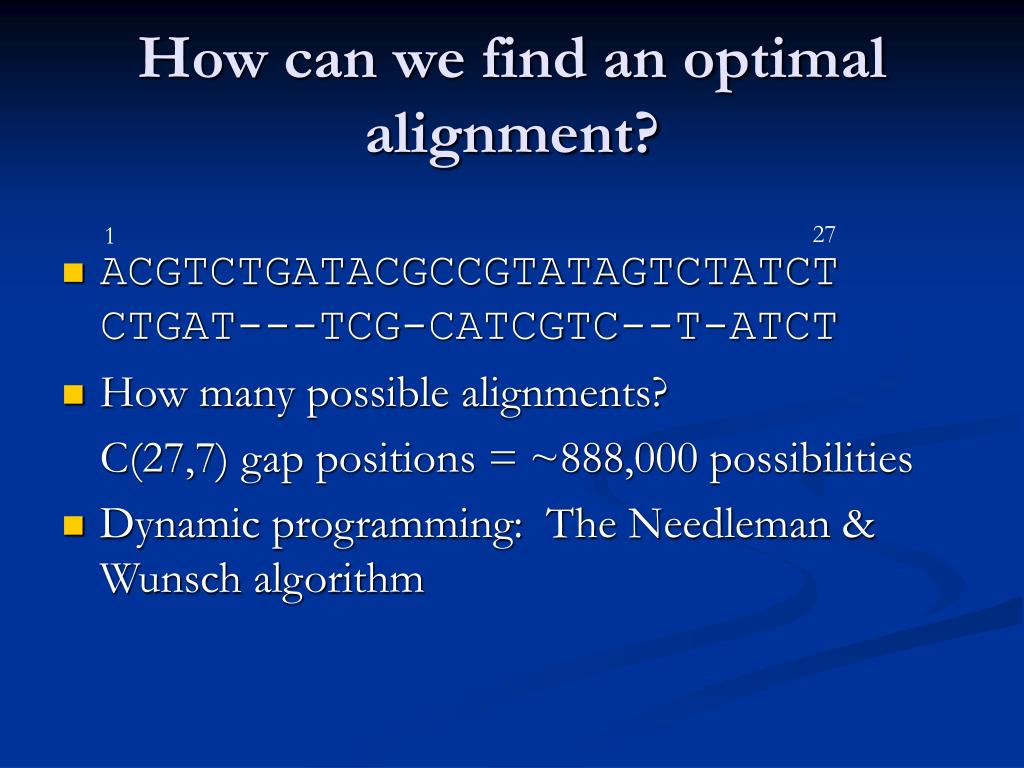 How can we find an optimal alignment?

1 27

ACGTCTGATACGCCGTATAGTCTATCT
CTGAT---TCG-CATCGTC--T-ATCT

How many possible alignments?

C(27,7) gap positions = ~888,000 possibilities

Dynamic programming: The Needleman & Wunsch algorithm